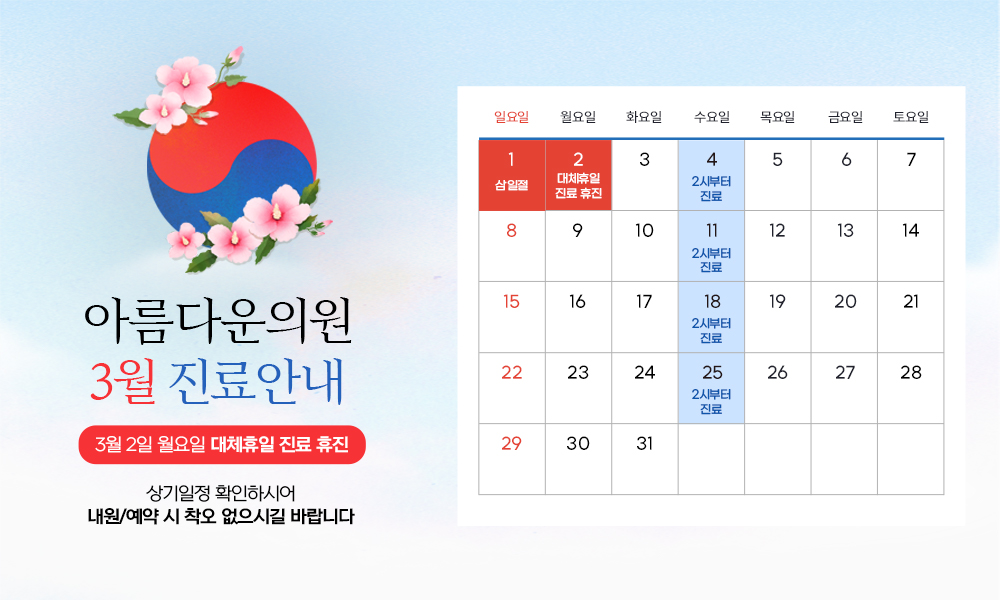 아름다운의원
3월 진료안내

3월 2일 월요일 대체휴일 진료 휴진

상기일정 확인하시어
내원/예약 시 착오 없으시길 바랍니다

| 일요일 | 월요일 | 화요일 | 수요일 | 목요일 | 금요일 | 토요일 |
|---|---|---|---|---|---|---|
| 1 삼일절 | 2 대체휴일 진료 휴진 | 3 | 4 2시부터 진료 | 5 | 6 | 7 |
| 8 | 9 | 10 | 11 2시부터 진료 | 12 | 13 | 14 |
| 15 | 16 | 17 | 18 2시부터 진료 | 19 | 20 | 21 |
| 22 | 23 | 24 | 25 2시부터 진료 | 26 | 27 | 28 |
| 29 | 30 | 31 | | | | |